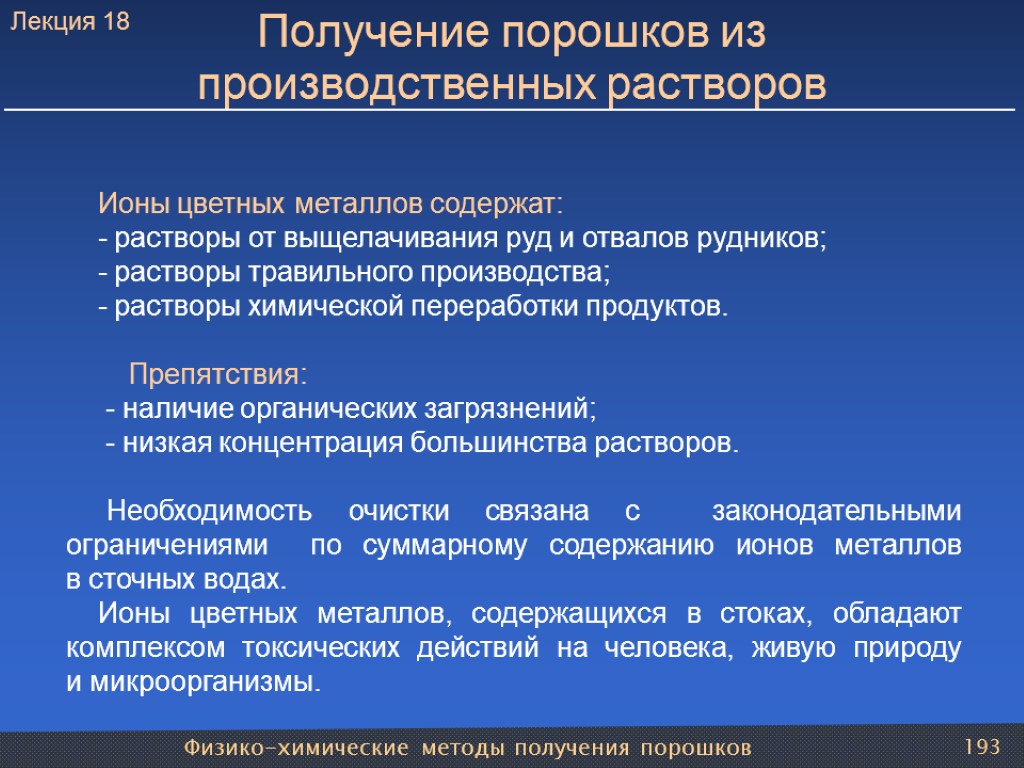 Лекция 18

Получение порошков из производственных растворов

Ионы цветных металлов содержат:
- растворы от выщелачивания руд и отвалов рудников;
- растворы травильного производства;
- растворы химической переработки продуктов.

Препятствия:
- наличие органических загрязнений;
- низкая концентрация большинства растворов.

Необходимость очистки связана с законодательными ограничениями по суммарному содержанию ионов металлов в сточных водах.

Ионы цветных металлов, содержащихся в стоках, обладают комплексом токсических действий на человека, живую природу и микроорганизмы.

Физико-химические методы получения порошков

193